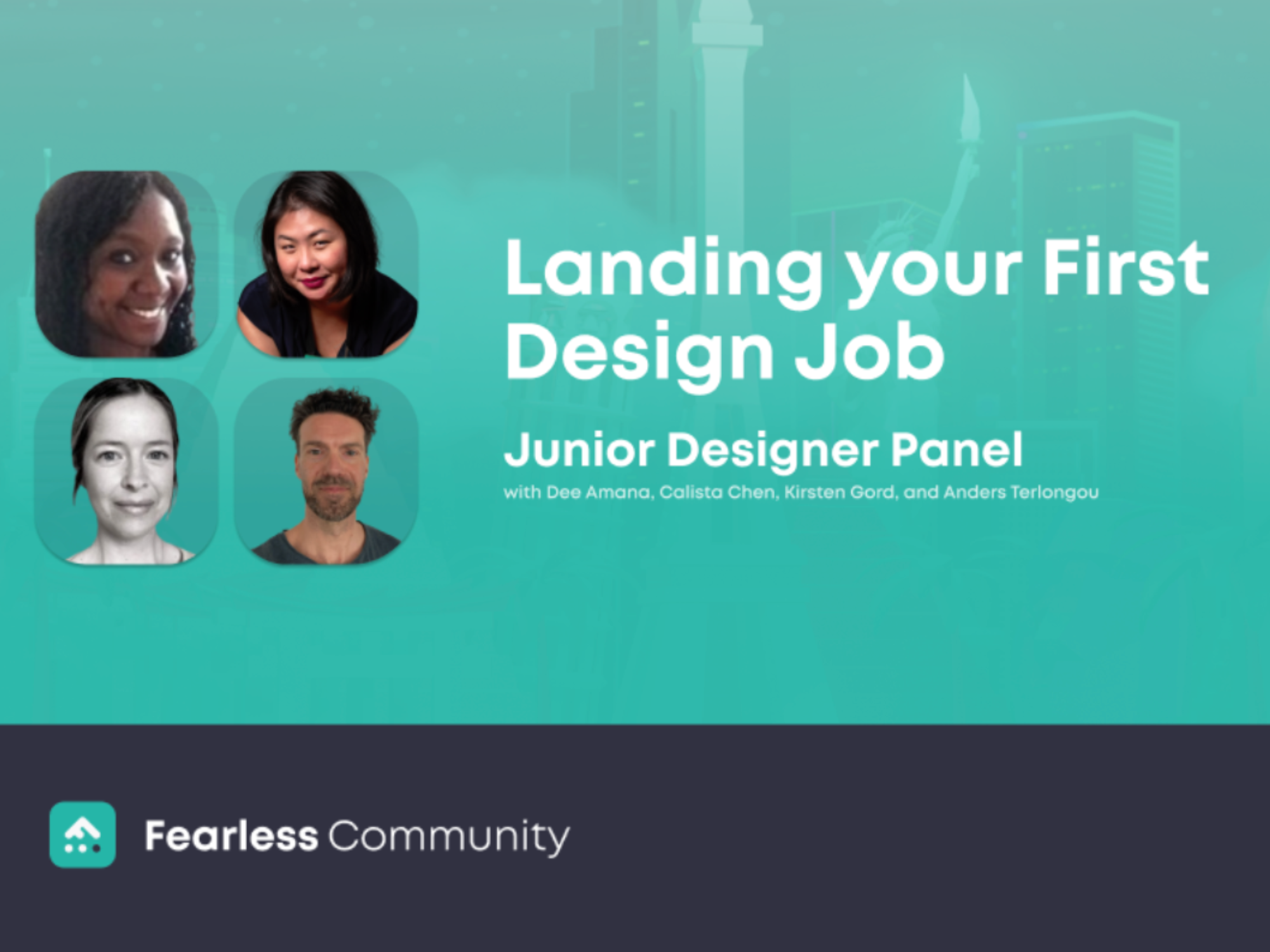 Landing your First Design Job

Junior Designer Panel

with Dee Amana, Calista Chen, Kirsten Gord, and Anders Terlongou

Fearless Community